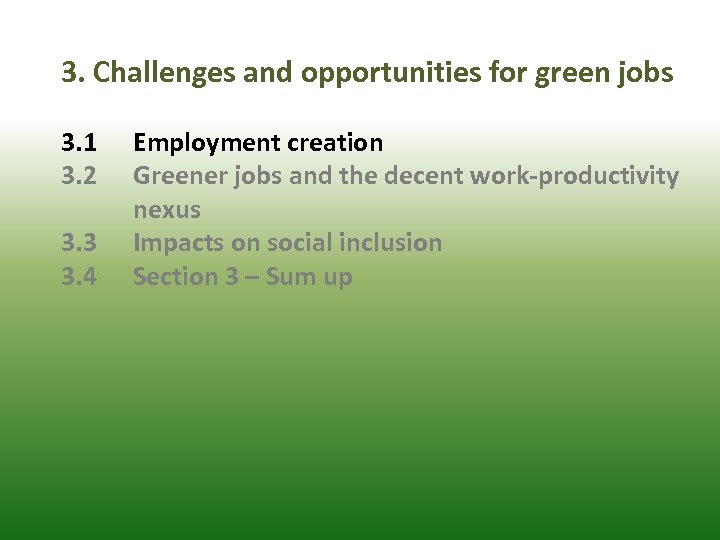 3. Challenges and opportunities for green jobs

3.1 Employment creation
3.2 Greener jobs and the decent work-productivity nexus
3.3 Impacts on social inclusion
3.4 Section 3 – Sum up